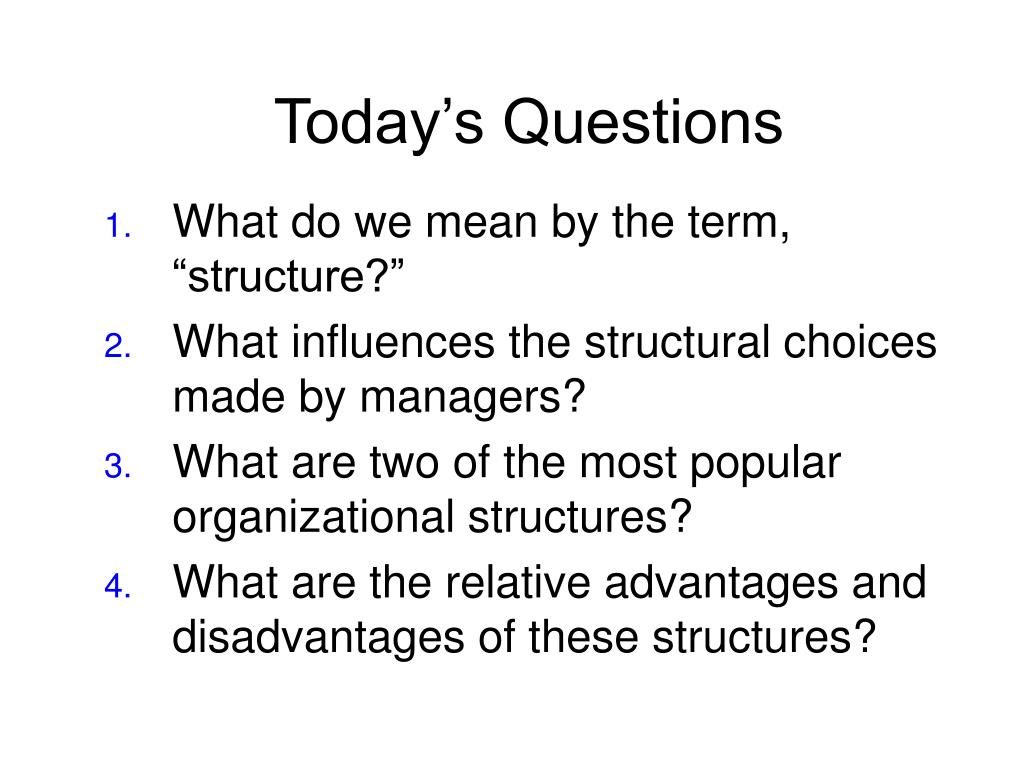 Today’s Questions

1. What do we mean by the term, “structure?”
2. What influences the structural choices made by managers?
3. What are two of the most popular organizational structures?
4. What are the relative advantages and disadvantages of these structures?